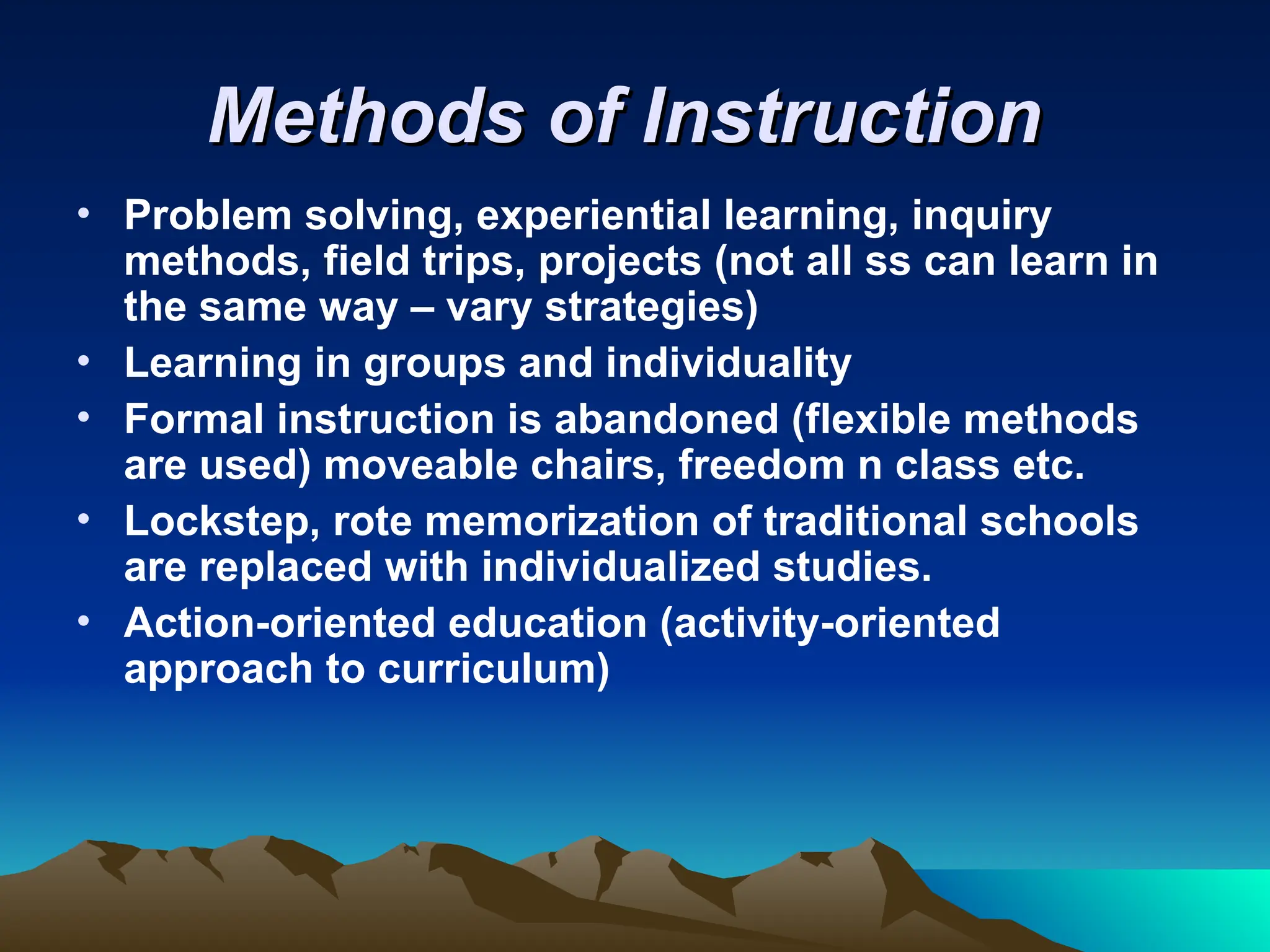 Methods of Instruction

• Problem solving, experiential learning, inquiry methods, field trips, projects (not all ss can learn in the same way – vary strategies)
• Learning in groups and individuality
• Formal instruction is abandoned (flexible methods are used) moveable chairs, freedom n class etc.
• Lockstep, rote memorization of traditional schools are replaced with individualized studies.
• Action-oriented education (activity-oriented approach to curriculum)